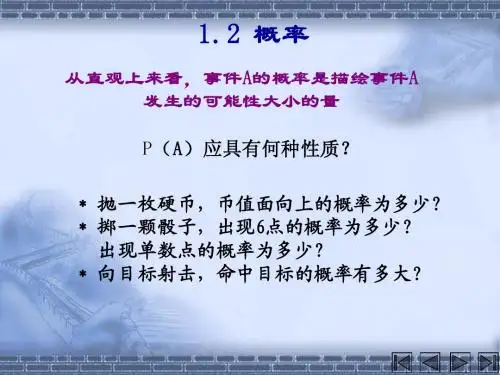 1.2 概率

从直观上来看，事件A的概率是描绘事件A发生的可能性大小的量

P（A）应具有何种性质？

* 抛一枚硬币，币值面向上的概率为多少？
* 掷一颗骰子，出现6点的概率为多少？
出现单数点的概率为多少？
* 向目标射击，命中目标的概率有多大？